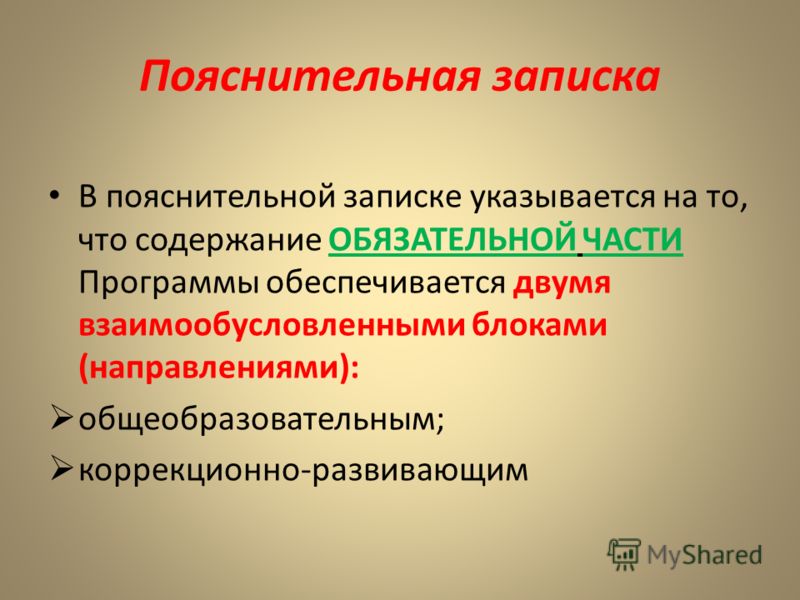 Пояснительная записка

• В пояснительной записке указывается на то, что содержание ОБЯЗАТЕЛЬНОЙ ЧАСТИ Программы обеспечивается двумя взаимообусловленными блоками (направлениями):

➢ общеобразовательным;

➢ коррекционно-развивающим

MyShared